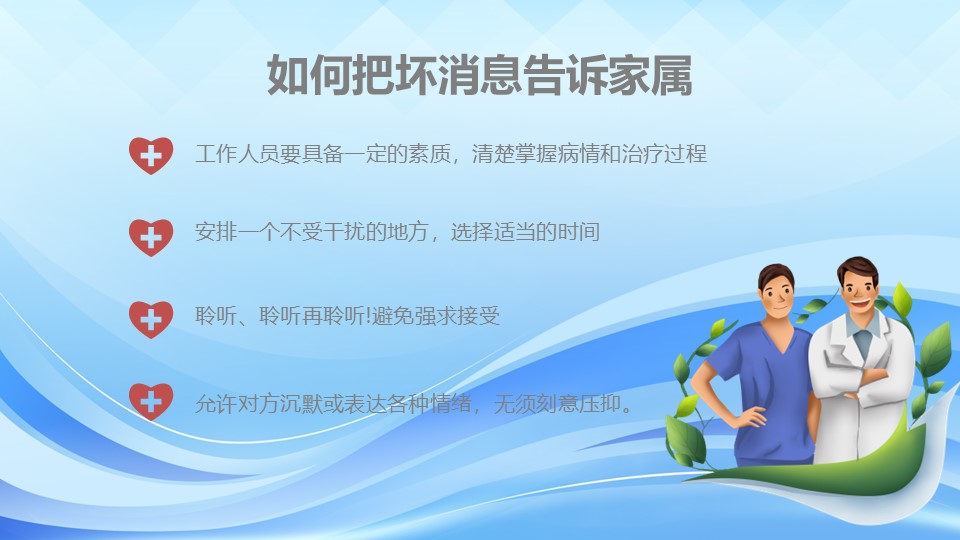 如何把坏消息告诉家属

工作人员要具备一定的素质，清楚掌握病情和治疗过程

安排一个不受干扰的地方，选择适当的时间

聆听、聆听再聆听!避免强求接受

允许对方沉默或表达各种情绪，无须刻意压抑。